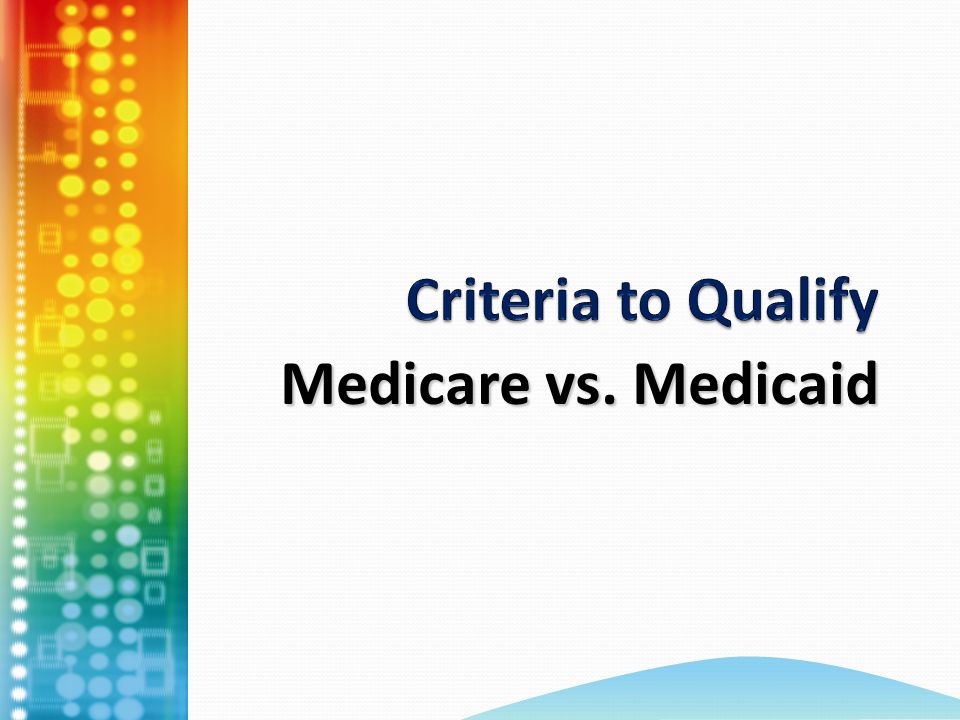 Criteria to Qualify
Medicare vs. Medicaid